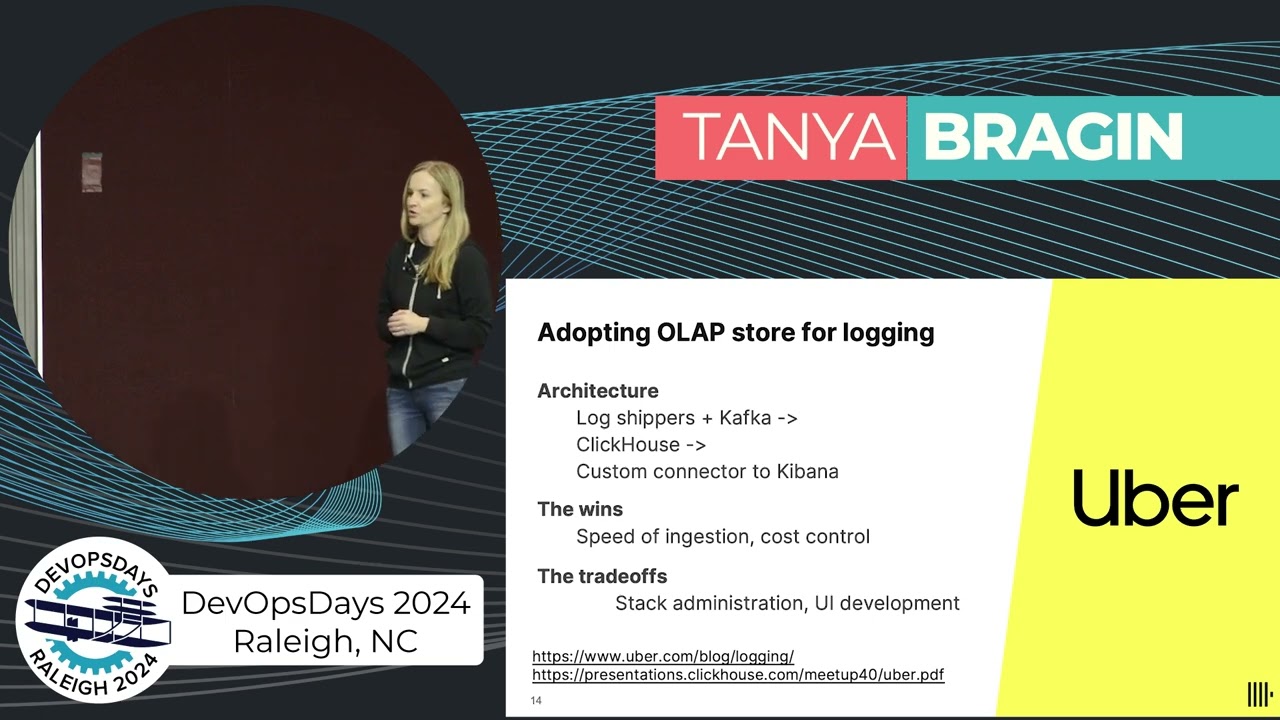 TANYA BRAGIN

Adopting OLAP store for logging

Architecture
Log shippers + Kafka ->
ClickHouse ->
Custom connector to Kibana

The wins
Speed of ingestion, cost control

The tradeoffs
Stack administration, UI development

https://www.uber.com/blog/logging/
https://presentations.clickhouse.com/meetup40/uber.pdf

14

Uber

DEVOPSDAYS RALEIGH 2024

DevOpsDays 2024
Raleigh, NC